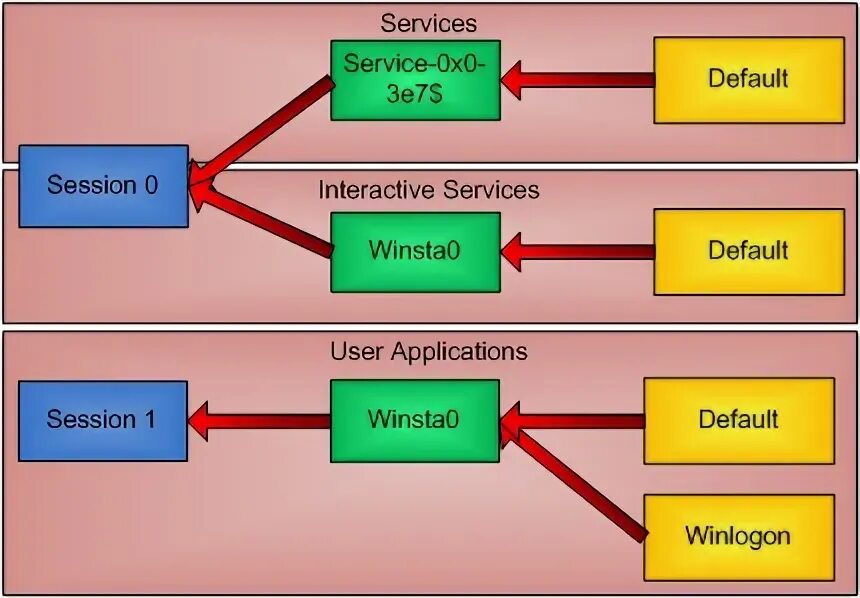 Services

Service-0x0-3e7$

Default

Session 0

Interactive Services

Winsta0

Default

User Applications

Session 1

Winsta0

Default

Winlogon